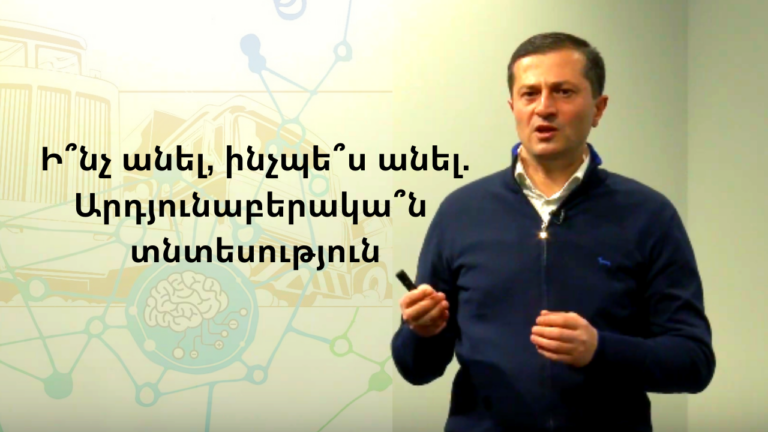 Ի՞նչ անել, ինչպե՞ս անել. Արդյունաբերակա՞ն տնտեսություն